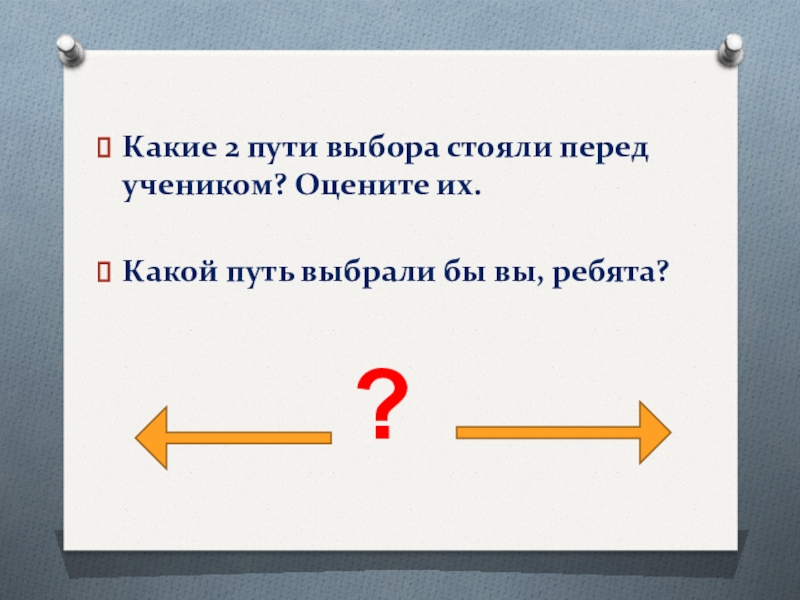 Какие 2 пути выбора стояли перед учеником? Оцените их.

Какой путь выбрали бы вы, ребята?

?